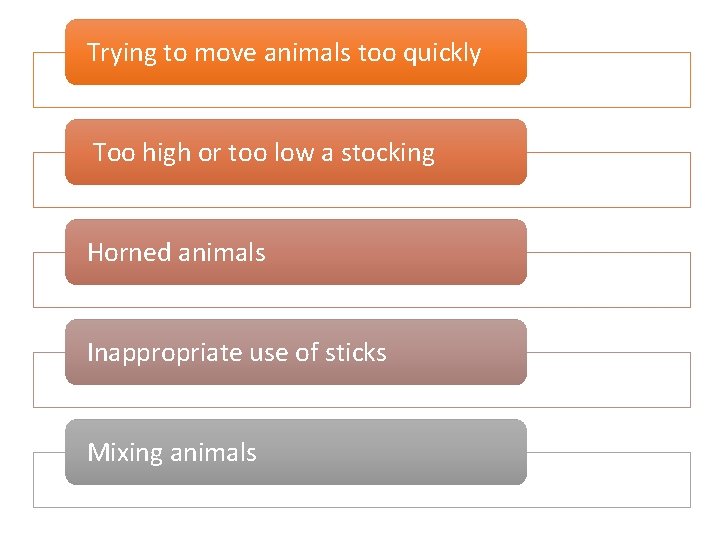 Trying to move animals too quickly

Too high or too low a stocking

Horned animals

Inappropriate use of sticks

Mixing animals